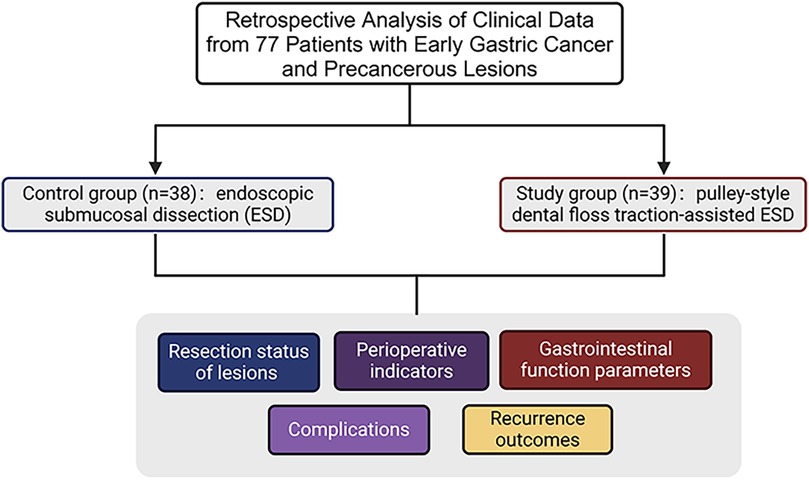 Retrospective Analysis of Clinical Data from 77 Patients with Early Gastric Cancer and Precancerous Lesions

Control group (n=38)： endoscopic submucosal dissection (ESD)

Study group (n=39)： pulley-style dental floss traction-assisted ESD

Resection status of lesions

Perioperative indicators

Gastrointestinal function parameters

Complications

Recurrence outcomes